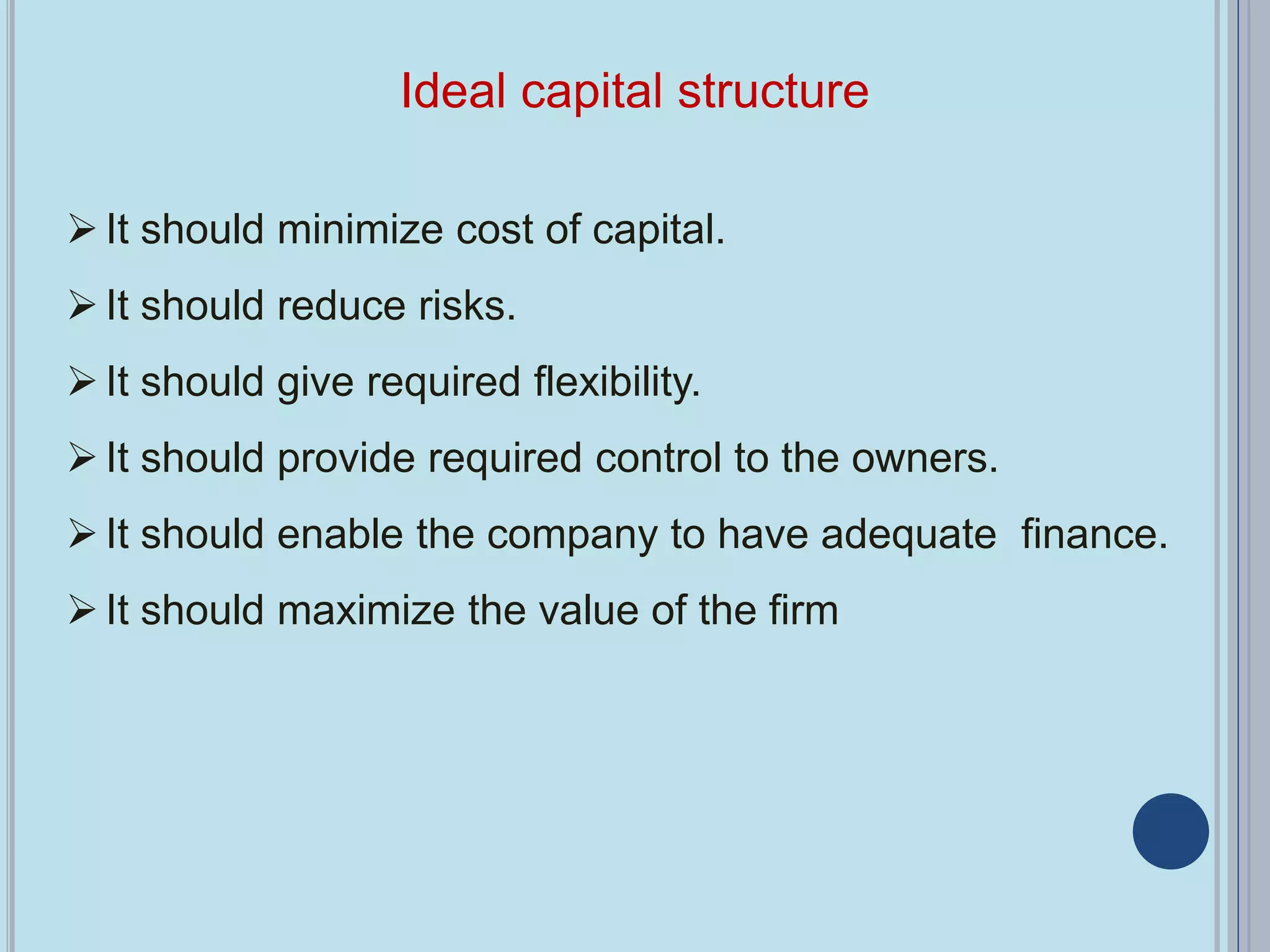 Ideal capital structure

➢ It should minimize cost of capital.

➢ It should reduce risks.

➢ It should give required flexibility.

➢ It should provide required control to the owners.

➢ It should enable the company to have adequate finance.

➢ It should maximize the value of the firm